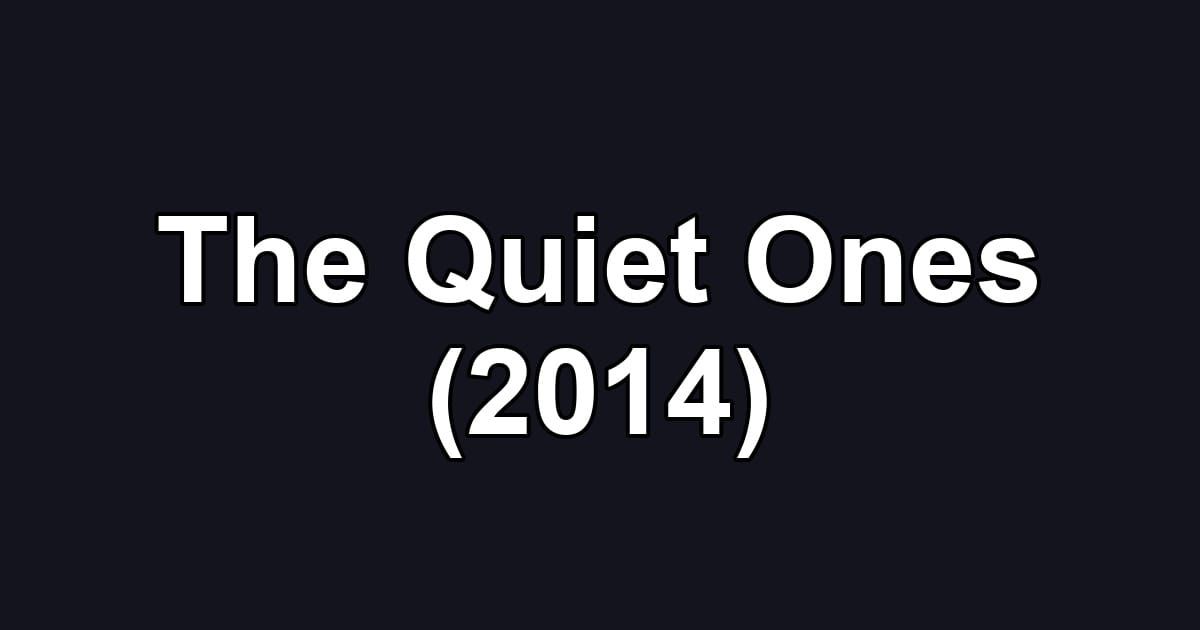 The Quiet Ones (2014)